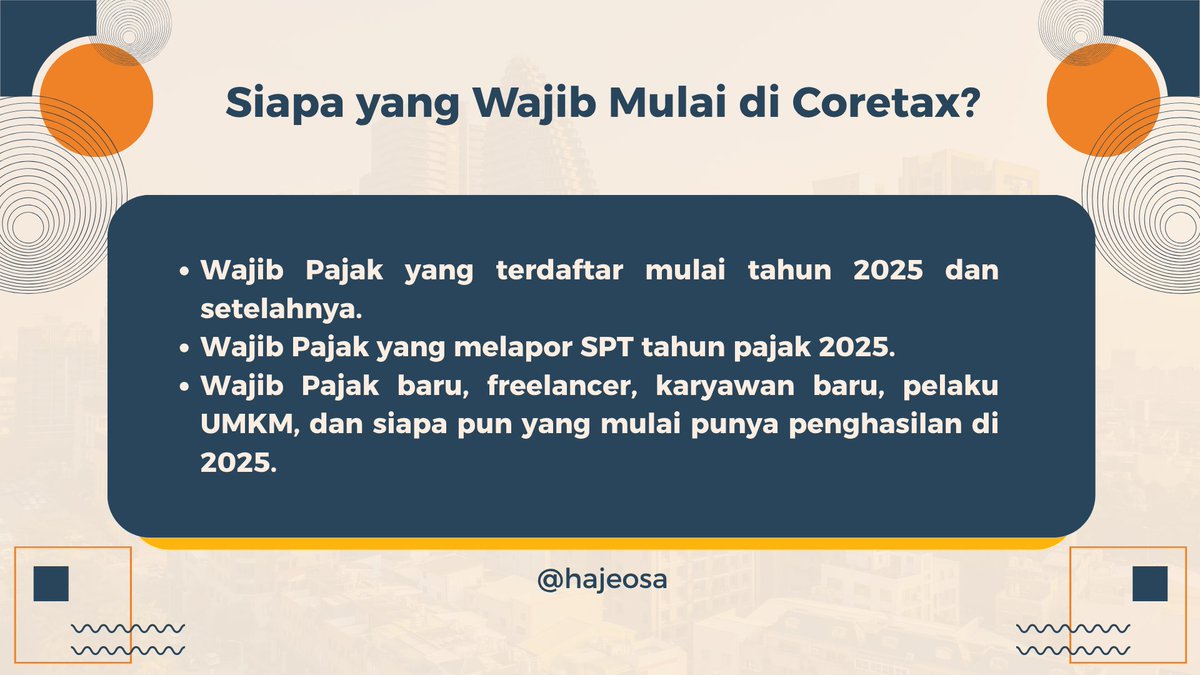 Siapa yang Wajib Mulai di Coretax?

• Wajib Pajak yang terdaftar mulai tahun 2025 dan setelahnya.
• Wajib Pajak yang melapor SPT tahun pajak 2025.
• Wajib Pajak baru, freelancer, karyawan baru, pelaku UMKM, dan siapa pun yang mulai punya penghasilan di 2025.

@hajeosa